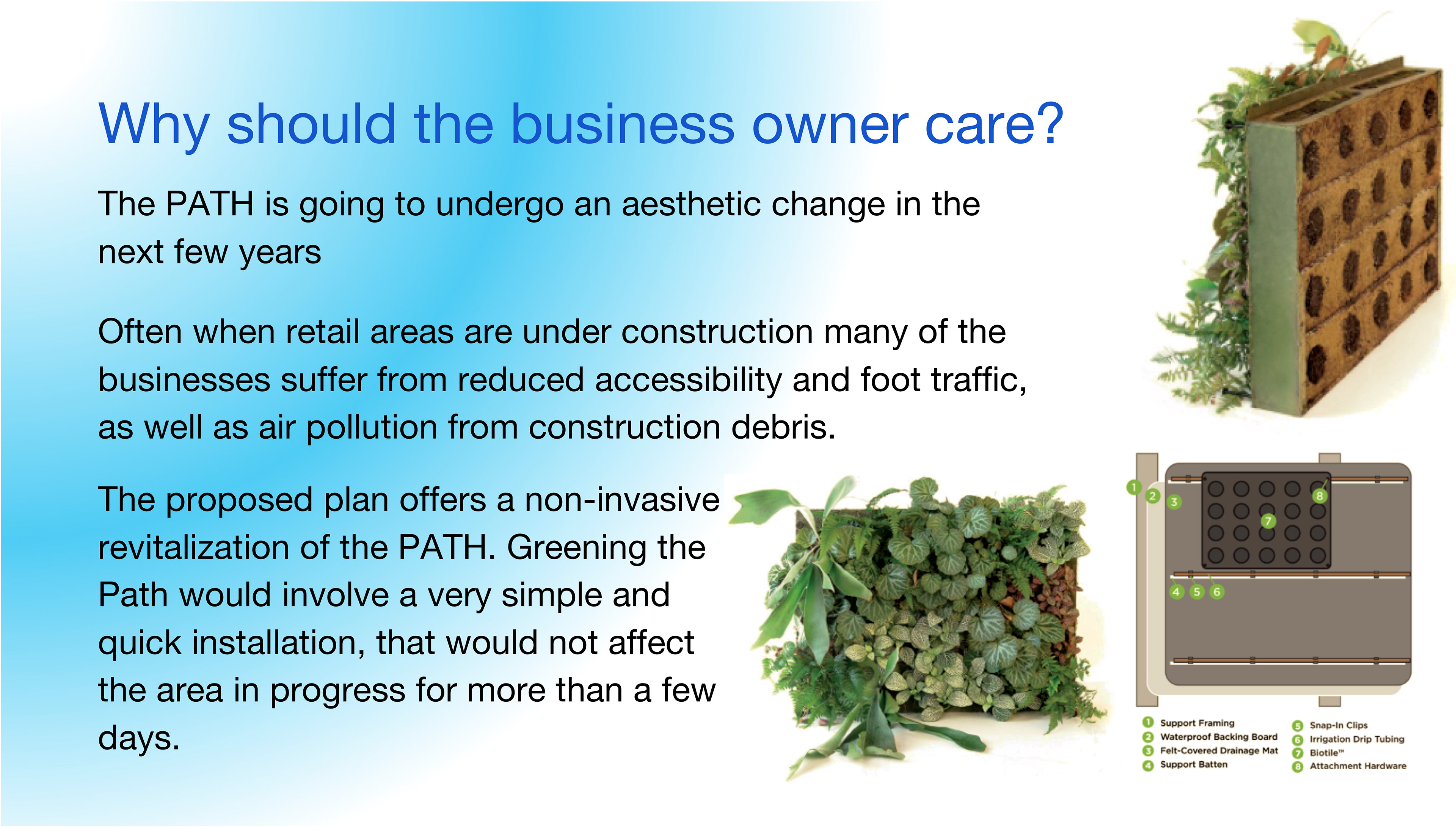 Why should the business owner care?

The PATH is going to undergo an aesthetic change in the next few years

Often when retail areas are under construction many of the businesses suffer from reduced accessibility and foot traffic, as well as air pollution from construction debris.

The proposed plan offers a non-invasive revitalization of the PATH. Greening the Path would involve a very simple and quick installation, that would not affect the area in progress for more than a few days.

1 2 3 8 7 4 5 6

1 Support Framing
2 Waterproof Backing Board
3 Felt-Covered Drainage Mat
4 Support Batten
5 Snap-In Clips
6 Irrigation Drip Tubing
7 Biotile™
8 Attachment Hardware